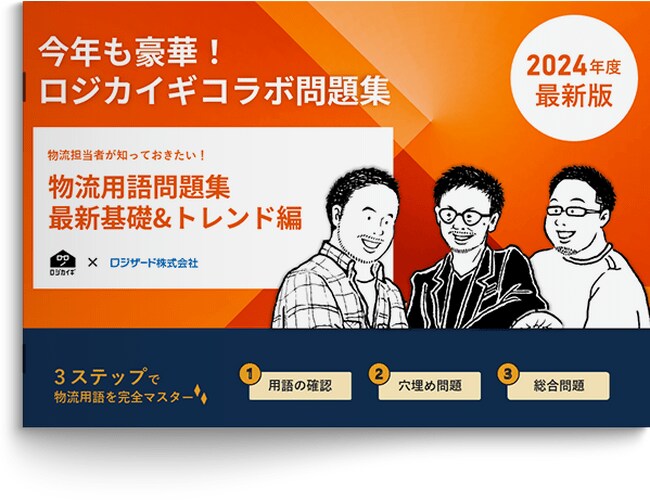 今年も豪華！
ロジカイギコラボ問題集

2024年度
最新版

物流担当者が知っておきたい！

物流用語問題集
最新基礎&トレンド編

ロジカイギ × ロジザード株式会社

3ステップで
物流用語を完全マスター

1 用語の確認

2 穴埋め問題

3 総合問題